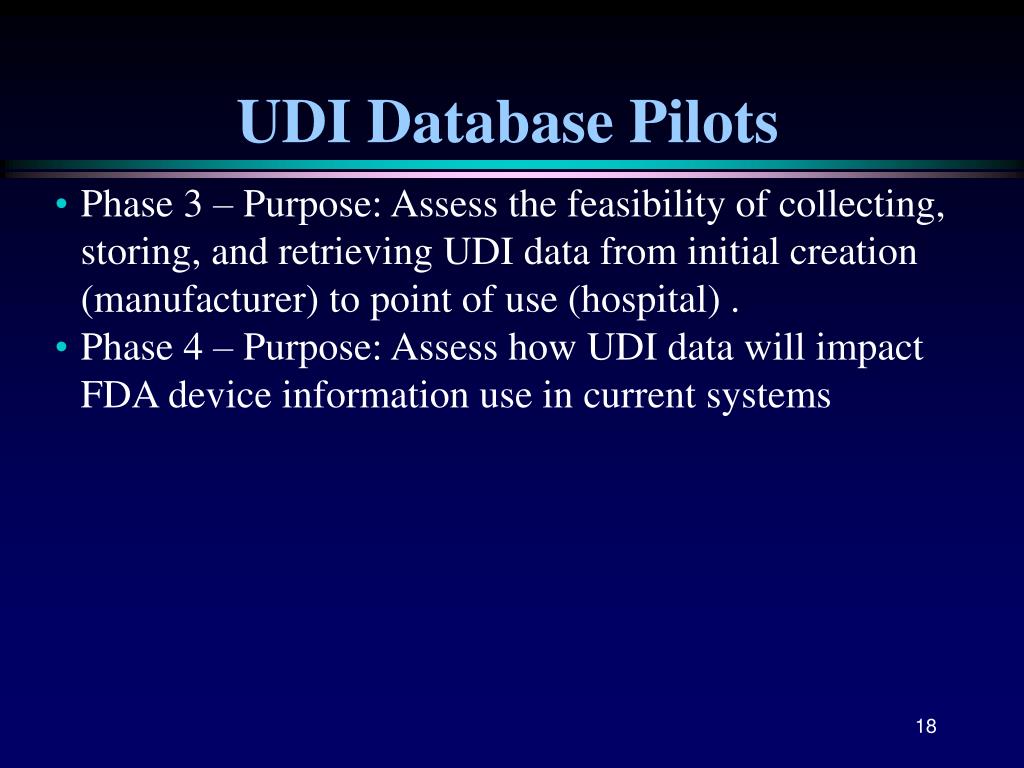 UDI Database Pilots

• Phase 3 – Purpose: Assess the feasibility of collecting, storing, and retrieving UDI data from initial creation (manufacturer) to point of use (hospital) .
• Phase 4 – Purpose: Assess how UDI data will impact FDA device information use in current systems

18